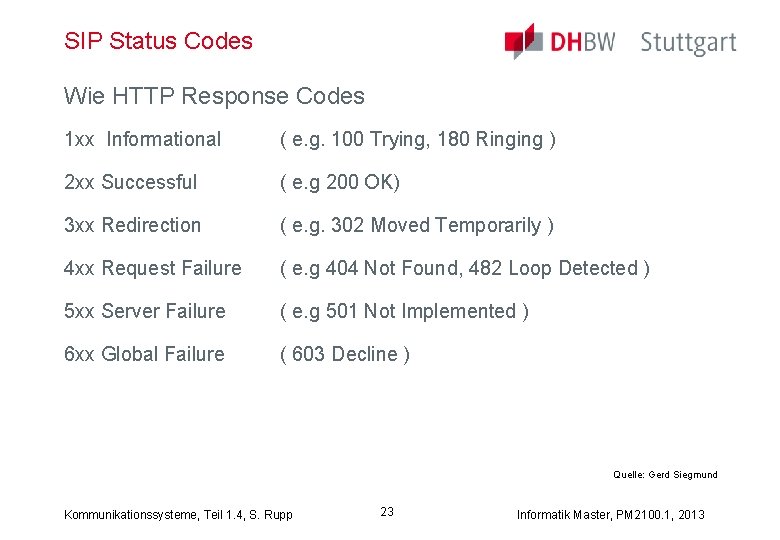 SIP Status Codes

DHBW Stuttgart

Wie HTTP Response Codes

1xx Informational ( e.g. 100 Trying, 180 Ringing )

2xx Successful ( e.g 200 OK)

3xx Redirection ( e.g. 302 Moved Temporarily )

4xx Request Failure ( e.g 404 Not Found, 482 Loop Detected )

5xx Server Failure ( e.g 501 Not Implemented )

6xx Global Failure ( 603 Decline )

Quelle: Gerd Siegmund

Kommunikationssysteme, Teil 1.4, S. Rupp

23

Informatik Master, PM2100.1, 2013